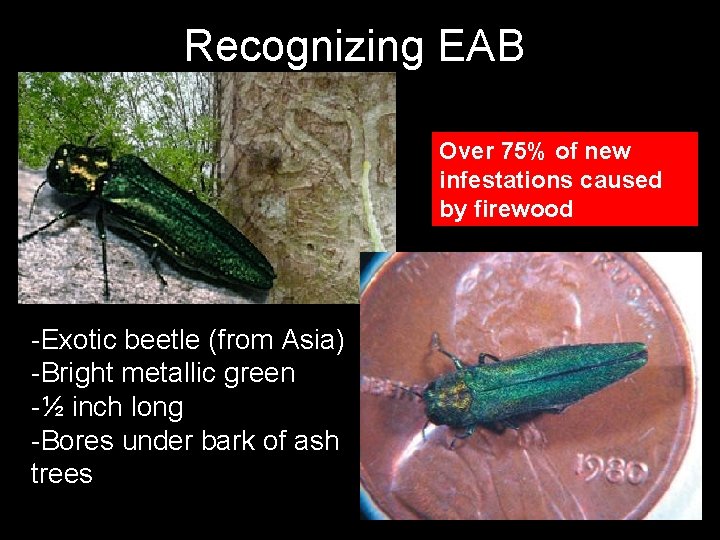 Recognizing EAB

Over 75% of new infestations caused by firewood

-Exotic beetle (from Asia)
-Bright metallic green
-½ inch long
-Bores under bark of ash trees

1980